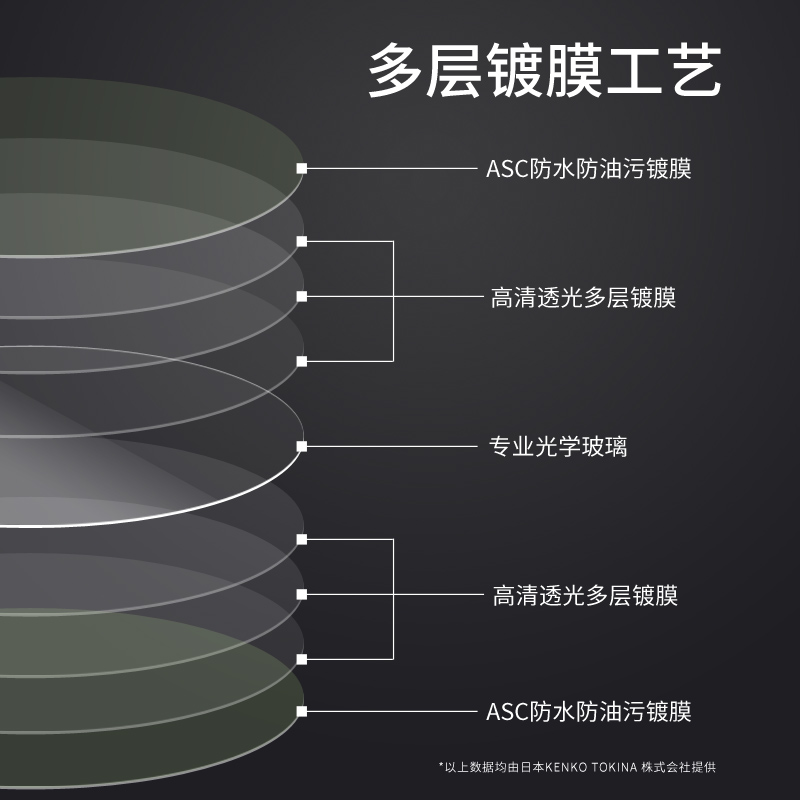 多层镀膜工艺

ASC防水防油污镀膜

高清透光多层镀膜

专业光学玻璃

高清透光多层镀膜

ASC防水防油污镀膜

*以上数据均由日本KENKO TOKINA 株式会社提供